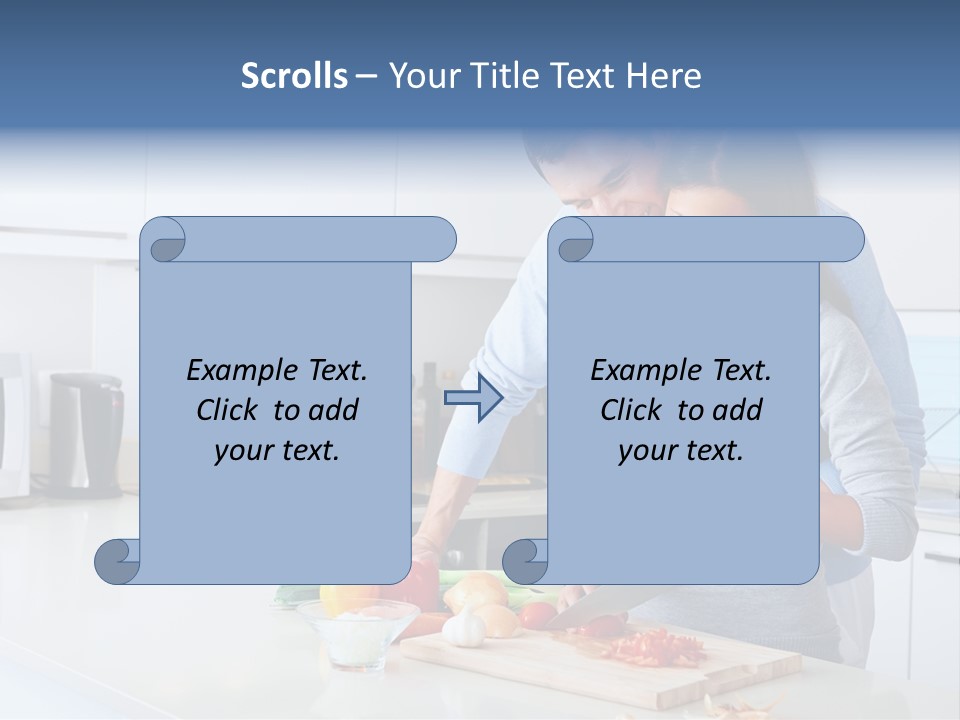 Scrolls – Your Title Text Here

Example Text. Click to add your text.

Example Text. Click to add your text.